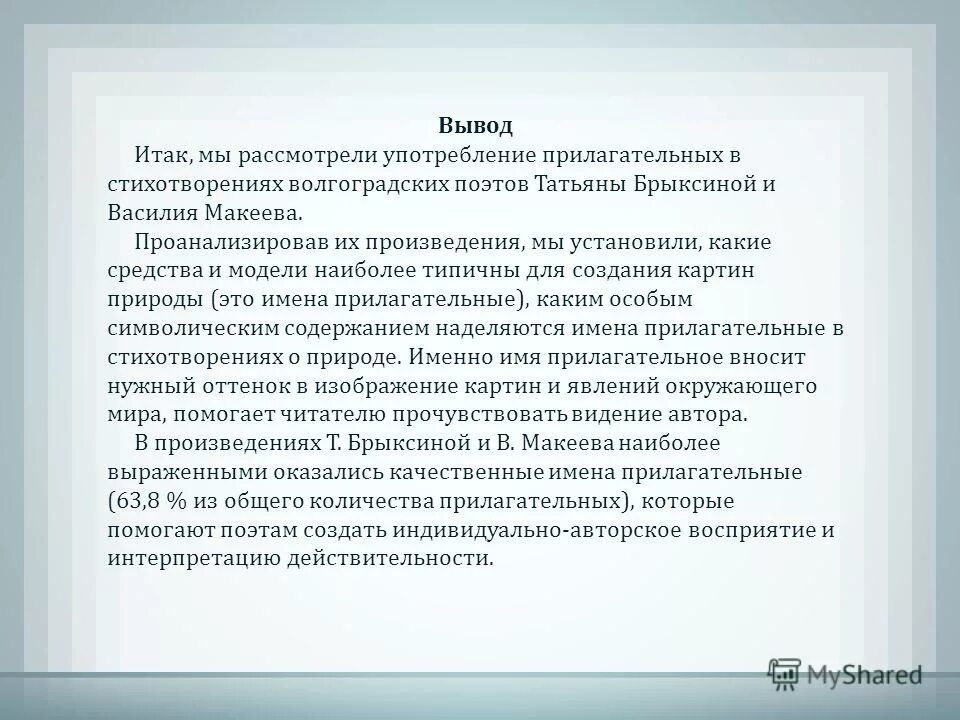 Вывод

Итак, мы рассмотрели употребление прилагательных в стихотворениях волгоградских поэтов Татьяны Брыксиной и Василия Макеева.

Проанализировав их произведения, мы установили, какие средства и модели наиболее типичны для создания картин природы (это имена прилагательные), каким особым символическим содержанием наделяются имена прилагательные в стихотворениях о природе. Именно имя прилагательное вносит нужный оттенок в изображение картин и явлений окружающего мира, помогает читателю прочувствовать видение автора.

В произведениях Т. Брыксиной и В. Макеева наиболее выраженными оказались качественные имена прилагательные (63,8 % из общего количества прилагательных), которые помогают поэтам создать индивидуально-авторское восприятие и интерпретацию действительности.

MyShared